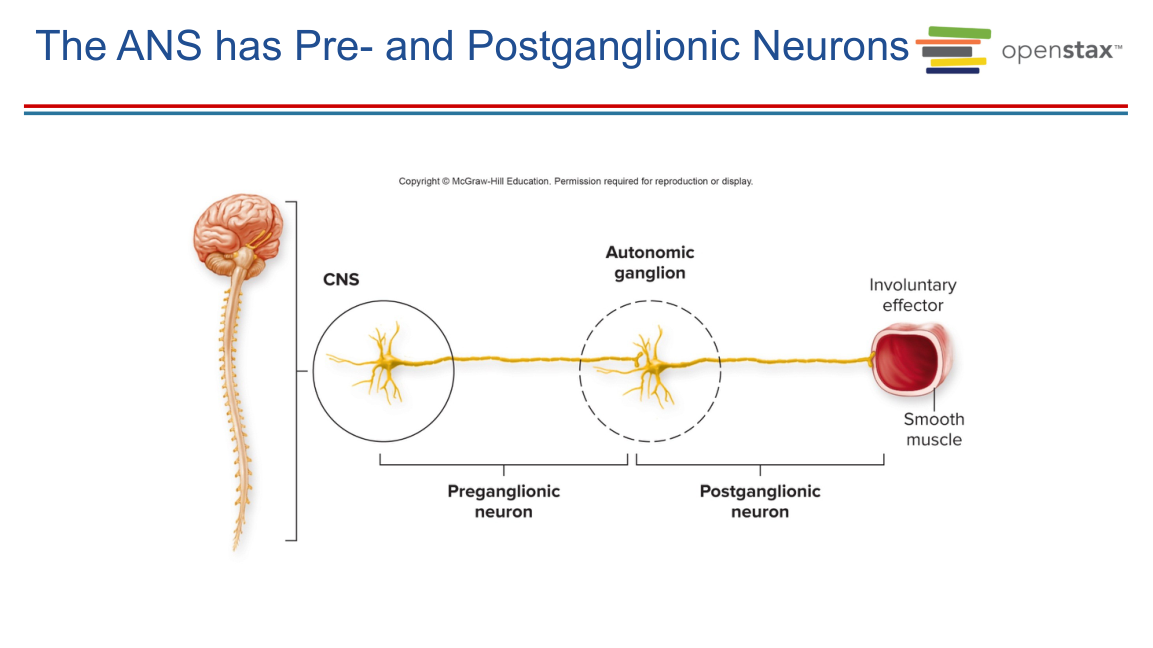 The ANS has Pre- and Postganglionic Neurons

openstax™

Copyright © McGraw-Hill Education. Permission required for reproduction or display.

CNS

Autonomic ganglion

Involuntary effector

Smooth muscle

Preganglionic neuron

Postganglionic neuron